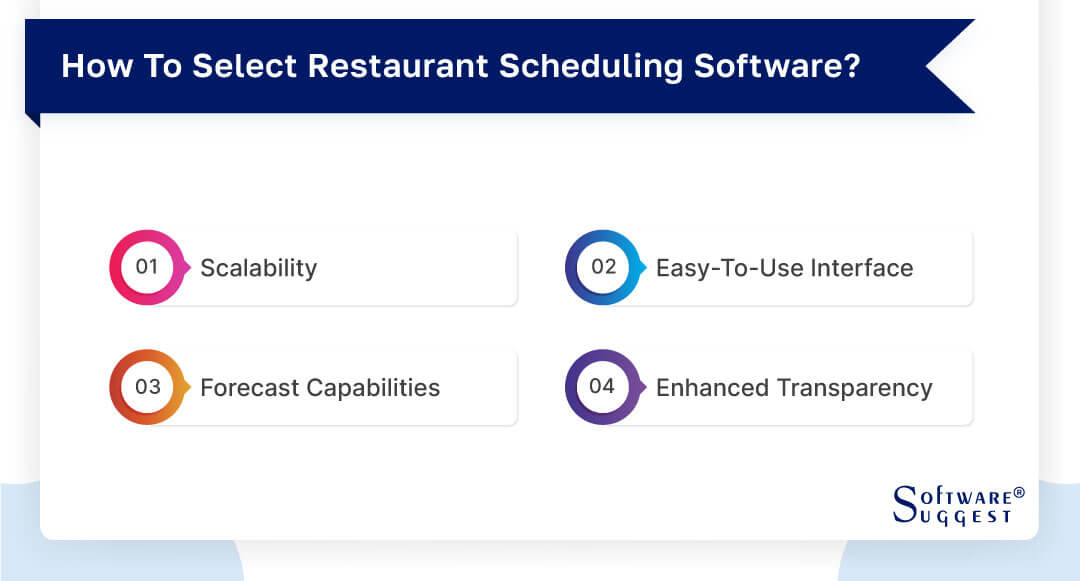 How To Select Restaurant Scheduling Software?

01 Scalability

02 Easy-To-Use Interface

03 Forecast Capabilities

04 Enhanced Transparency

SOFTWARE® SUGGEST